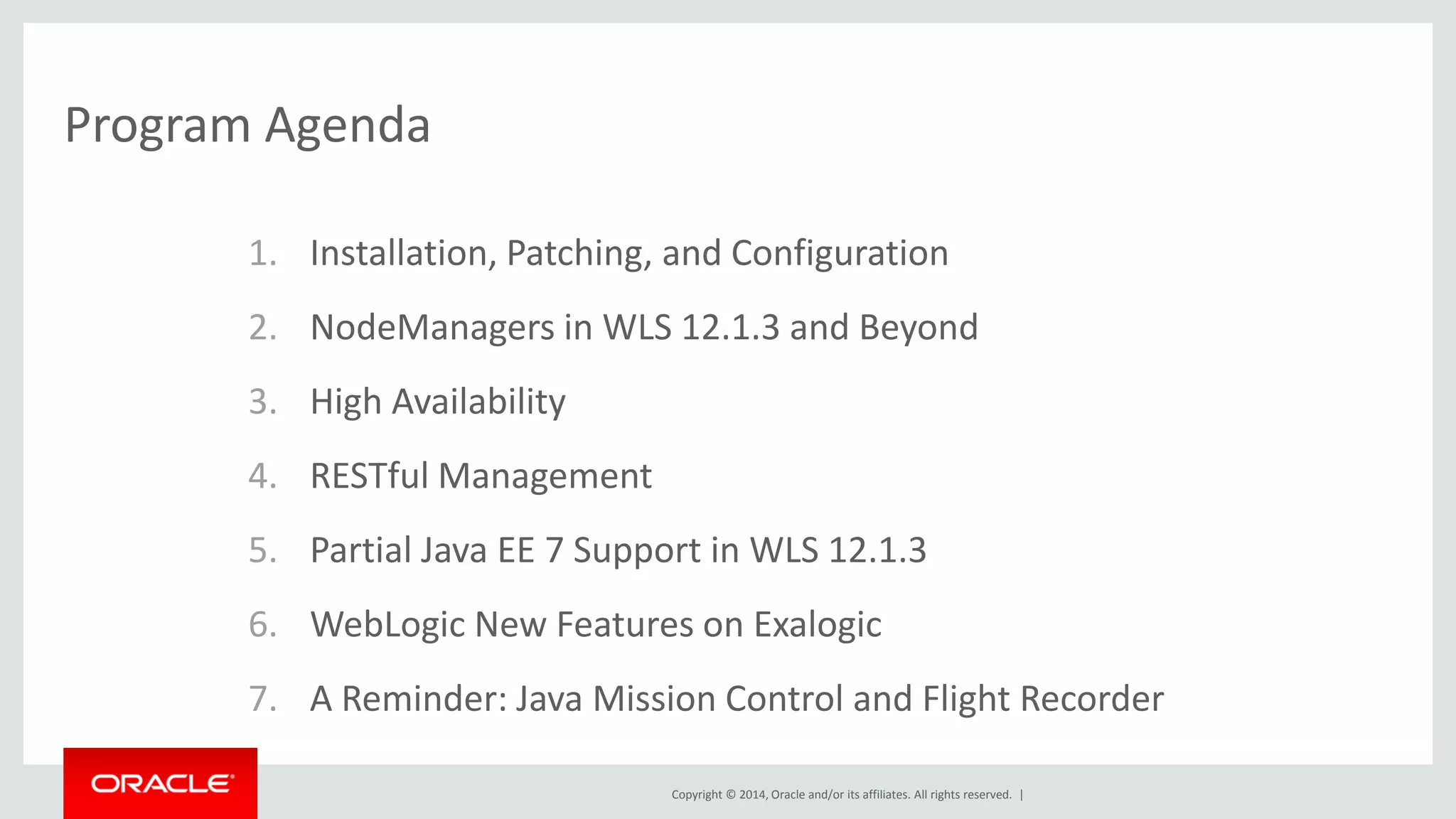 Program Agenda

1. Installation, Patching, and Configuration
2. NodeManagers in WLS 12.1.3 and Beyond
3. High Availability
4. RESTful Management
5. Partial Java EE 7 Support in WLS 12.1.3
6. WebLogic New Features on Exalogic
7. A Reminder: Java Mission Control and Flight Recorder

ORACLE

Copyright © 2014, Oracle and/or its affiliates. All rights reserved. |